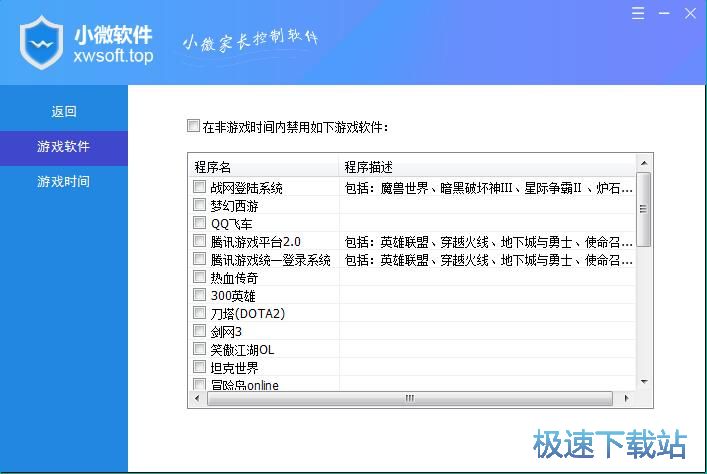 小微软件
xwsoft.top

小微家长控制软件

返回
游戏软件
游戏时间

在非游戏时间内禁用如下游戏软件：

| 程序名 | 程序描述 |
|---|---|
| 战网登陆系统 | 包括：魔兽世界、暗黑破坏神III、星际争霸II 、炉石... |
| 梦幻西游 | |
| QQ飞车 | |
| 腾讯游戏平台2.0 | 包括：英雄联盟、穿越火线、地下城与勇士、使命召... |
| 腾讯游戏统一登录系统 | 包括：英雄联盟、穿越火线、地下城与勇士、使命召... |
| 热血传奇 | |
| 300英雄 | |
| 刀塔(DOTA2) | |
| 剑网3 | |
| 笑傲江湖OL | |
| 坦克世界 | |
| 冒险岛online | |

极速下载站